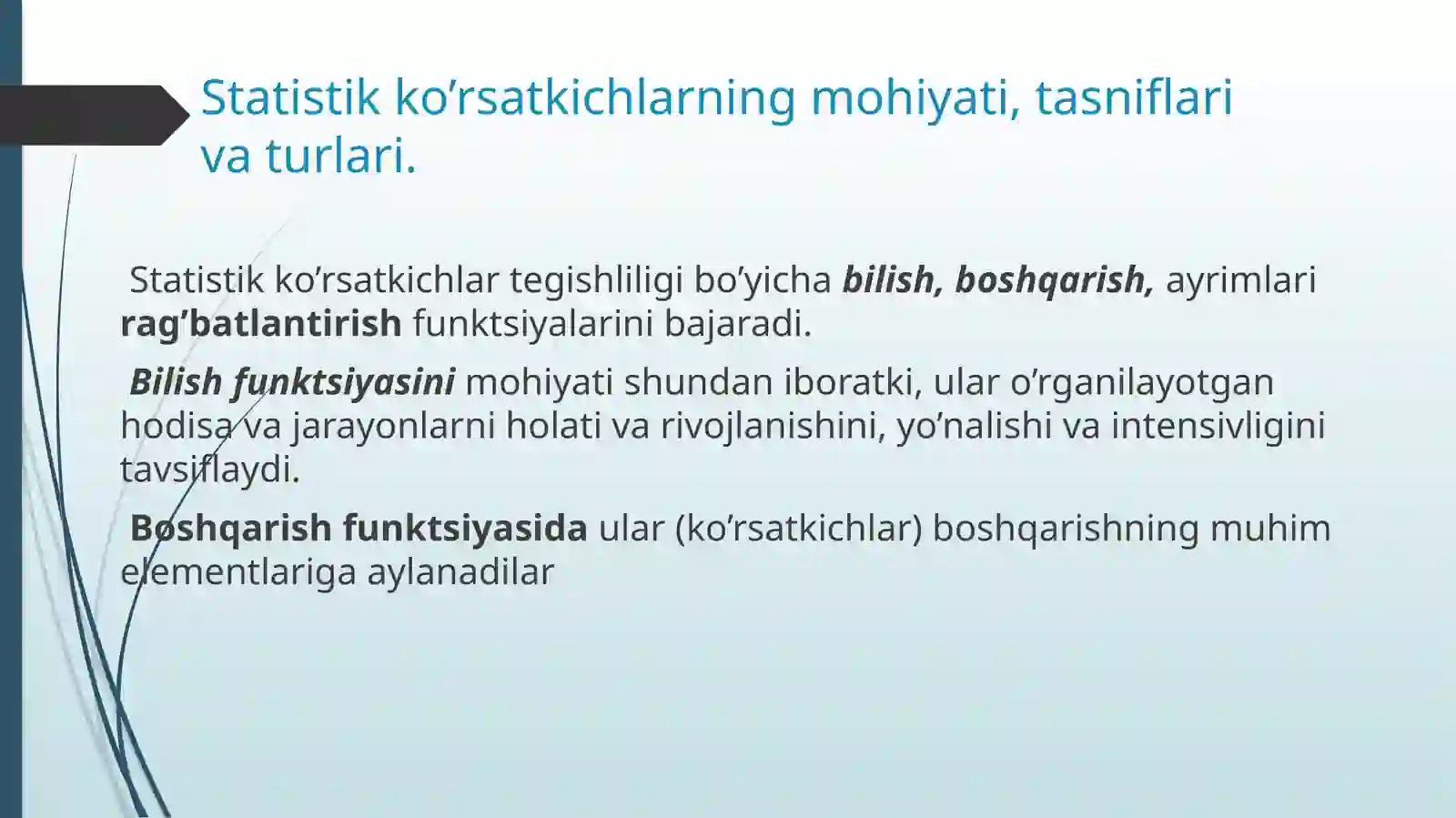 Statistik ko’rsatkichlarning mohiyati, tasniflari va turlari.

Statistik ko’rsatkichlar tegishliligi bo’yicha bilish, boshqarish, ayrimlari rag’batlantirish funktsiyalarini bajaradi.

Bilish funktsiyasini mohiyati shundan iboratki, ular o’rganilayotgan hodisa va jarayonlarni holati va rivojlanishini, yo’nalishi va intensivligini tavsiflaydi.

Boshqarish funktsiyasida ular (ko’rsatkichlar) boshqarishning muhim elementlariga aylanadilar